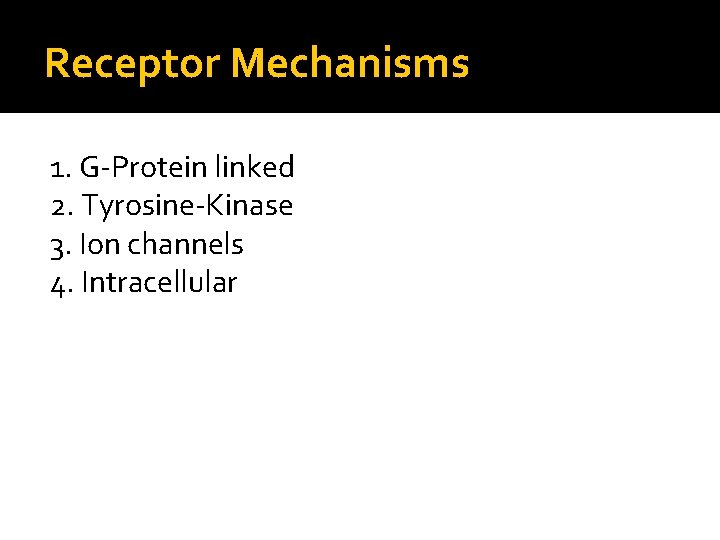 Receptor Mechanisms

1. G-Protein linked
2. Tyrosine-Kinase
3. Ion channels
4. Intracellular